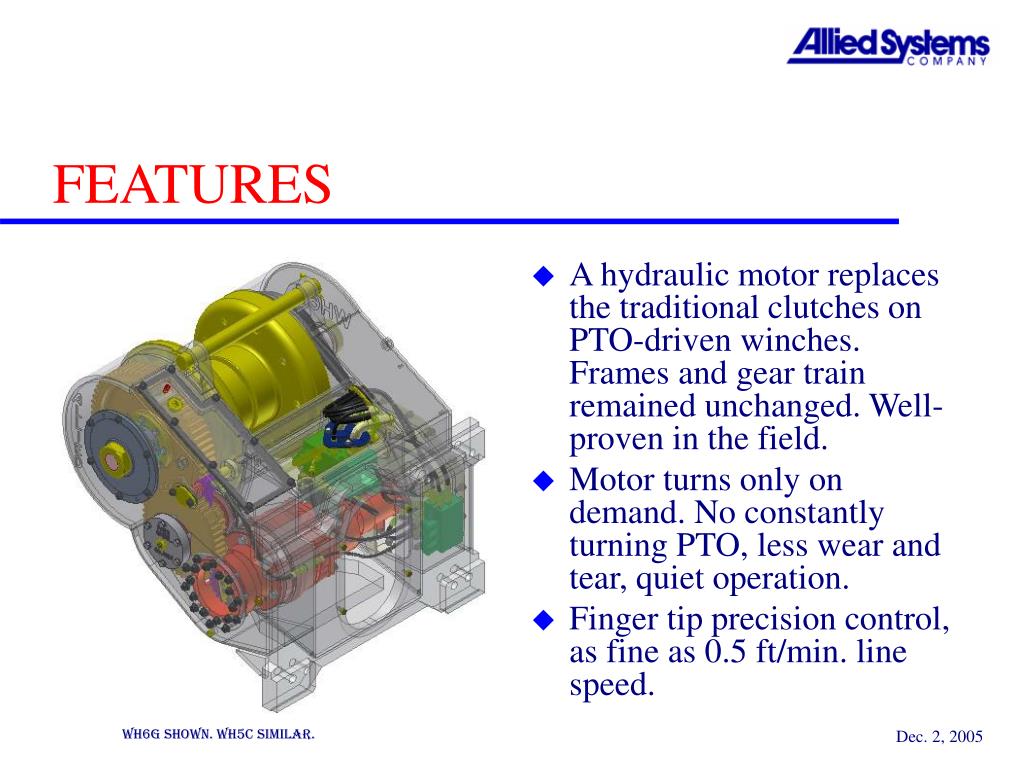 Allied Systems
COMPANY

FEATURES

◆ A hydraulic motor replaces the traditional clutches on PTO-driven winches. Frames and gear train remained unchanged. Well-proven in the field.

◆ Motor turns only on demand. No constantly turning PTO, less wear and tear, quiet operation.

◆ Finger tip precision control, as fine as 0.5 ft/min. line speed.

WH6G SHOWN. WH5C SIMILAR.

Dec. 2, 2005